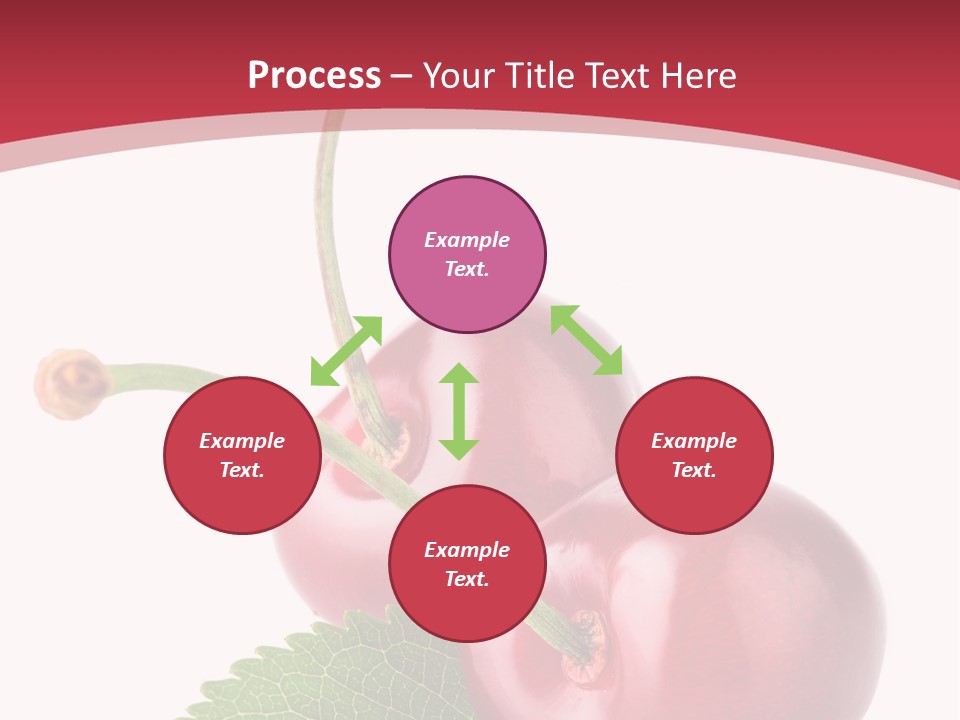 Process – Your Title Text Here

Example Text.

Example Text.

Example Text.

Example Text.